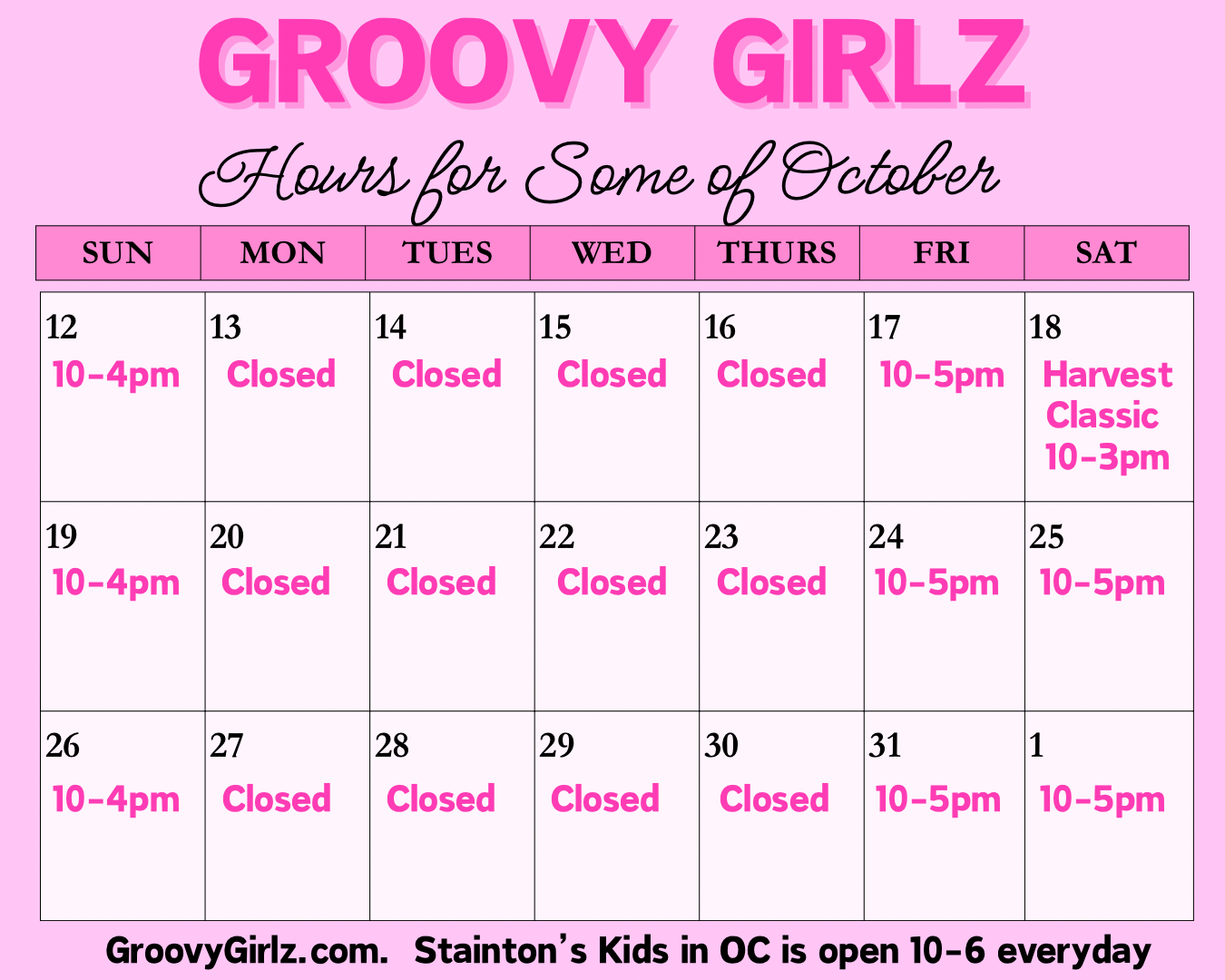 GROOVY GIRLZ

Hours for Some of October

| SUN | MON | TUES | WED | THURS | FRI | SAT |
|---|---|---|---|---|---|---|
| 12 10-4pm | 13 Closed | 14 Closed | 15 Closed | 16 Closed | 17 10-5pm | 18 Harvest Classic 10-3pm |
| 19 10-4pm | 20 Closed | 21 Closed | 22 Closed | 23 Closed | 24 10-5pm | 25 10-5pm |
| 26 10-4pm | 27 Closed | 28 Closed | 29 Closed | 30 Closed | 31 10-5pm | 1 10-5pm |

GroovyGirlz.com. Stainton's Kids in OC is open 10-6 everyday